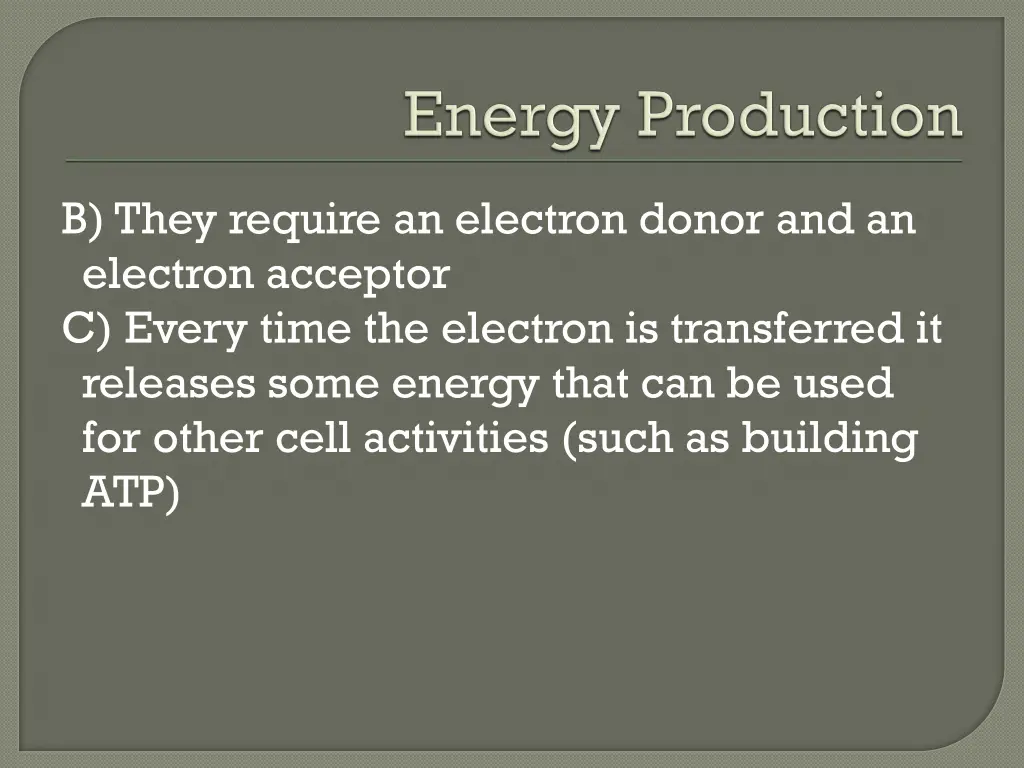 Energy Production

B) They require an electron donor and an electron acceptor
C) Every time the electron is transferred it releases some energy that can be used for other cell activities (such as building ATP)